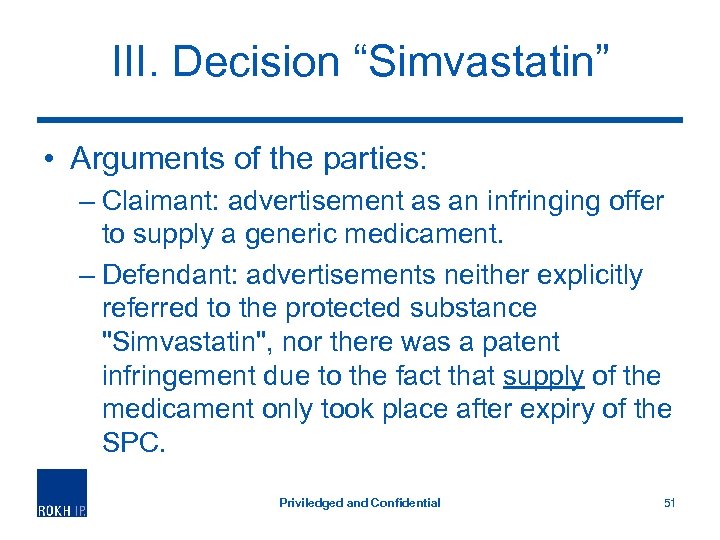 III. Decision “Simvastatin”

• Arguments of the parties:
– Claimant: advertisement as an infringing offer to supply a generic medicament.
– Defendant: advertisements neither explicitly referred to the protected substance "Simvastatin", nor there was a patent infringement due to the fact that supply of the medicament only took place after expiry of the SPC.

ROKH IP

Priviledged and Confidential

51